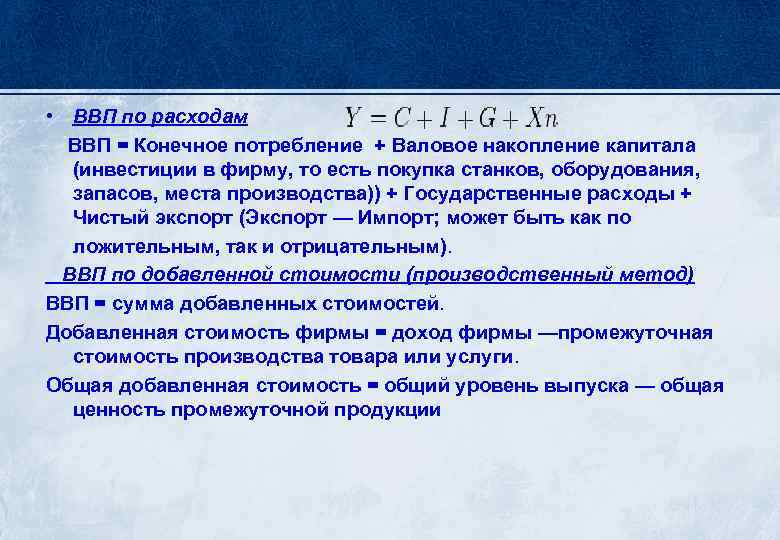 • ВВП по расходам $Y = C + I + G + Xn$

ВВП = Конечное потребление + Валовое накопление капитала (инвестиции в фирму, то есть покупка станков, оборудования, запасов, места производства)) + Государственные расходы + Чистый экспорт (Экспорт — Импорт; может быть как по ложительным, так и отрицательным).

ВВП по добавленной стоимости (производственный метод)

ВВП = сумма добавленных стоимостей.

Добавленная стоимость фирмы = доход фирмы —промежуточная стоимость производства товара или услуги.

Общая добавленная стоимость = общий уровень выпуска — общая ценность промежуточной продукции